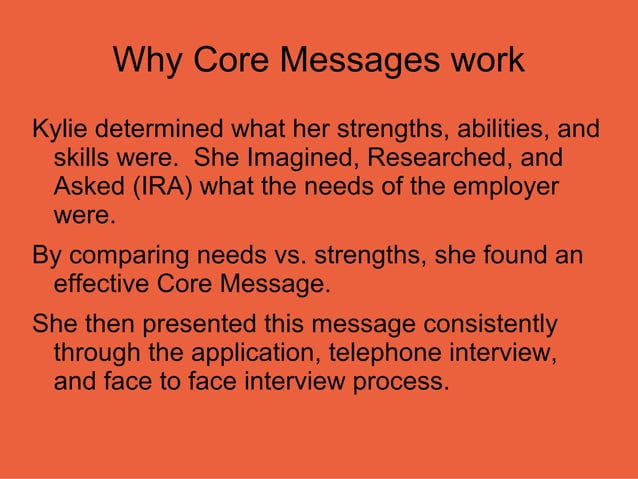 Why Core Messages work

Kylie determined what her strengths, abilities, and skills were.  She Imagined, Researched, and Asked (IRA) what the needs of the employer were.

By comparing needs vs. strengths, she found an effective Core Message.

She then presented this message consistently through the application, telephone interview, and face to face interview process.